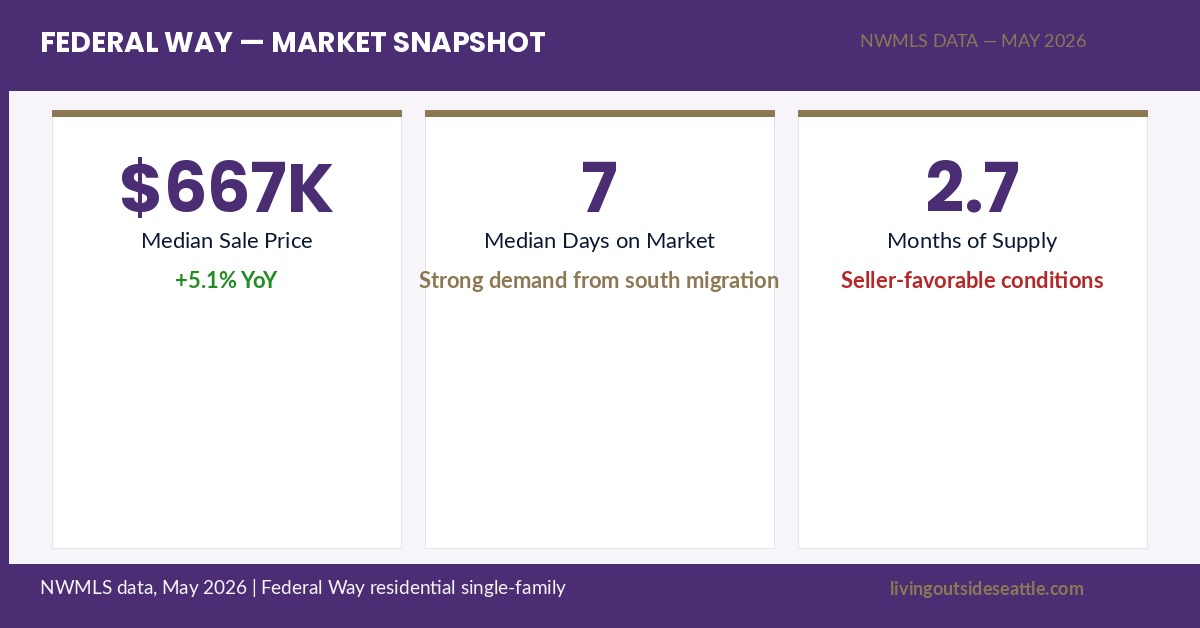 FEDERAL WAY — MARKET SNAPSHOT

NWMLS DATA — MAY 2026

$667K
Median Sale Price
+5.1% YoY

7
Median Days on Market
Strong demand from south migration

2.7
Months of Supply
Seller-favorable conditions

NWMLS data, May 2026 | Federal Way residential single-family

livingoutsideseattle.com